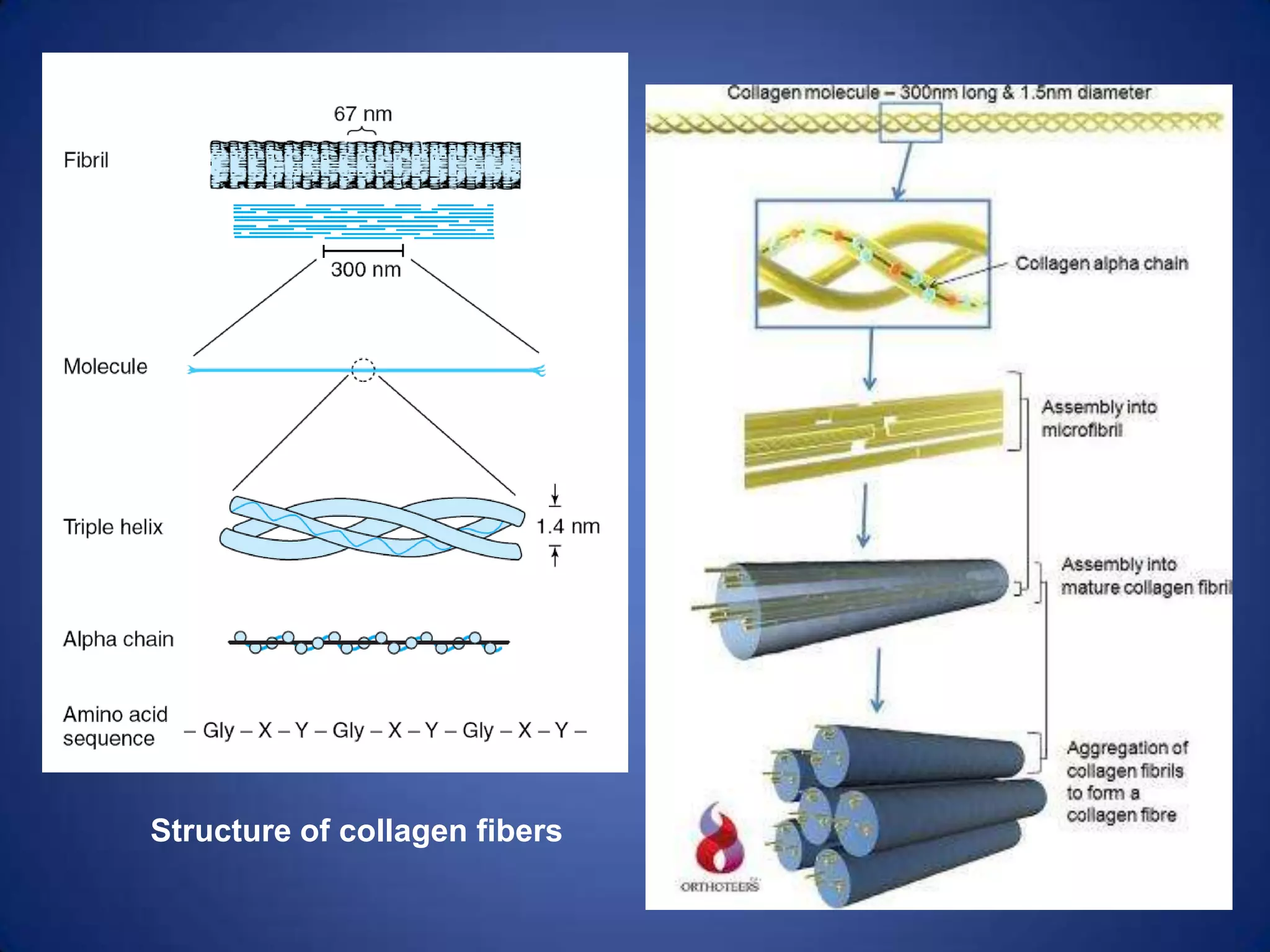 67 nm

Fibril

300 nm

Molecule

Triple helix

1.4 nm

Alpha chain

Amino acid sequence – Gly – X – Y – Gly – X – Y – Gly – X – Y –

Structure of collagen fibers

Collagen molecule – 300nm long & 1.5nm diameter

Collagen alpha chain

Assembly into microfibril

Assembly into mature collagen fibril

Aggregation of collagen fibrils to form a collagen fibre

ORTHOTEERS